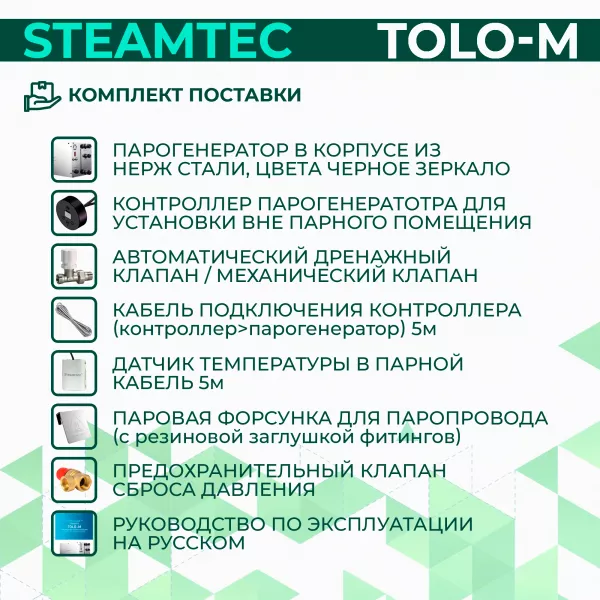 STEAMTEC TOLO-M

КОМПЛЕКТ ПОСТАВКИ

ПАРОГЕНЕРАТОР В КОРПУСЕ ИЗ НЕРЖ СТАЛИ, ЦВЕТА ЧЕРНОЕ ЗЕРКАЛО

КОНТРОЛЛЕР ПАРОГЕНЕРАТОТРА ДЛЯ УСТАНОВКИ ВНЕ ПАРНОГО ПОМЕЩЕНИЯ

АВТОМАТИЧЕСКИЙ ДРЕНАЖНЫЙ КЛАПАН / МЕХАНИЧЕСКИЙ КЛАПАН

КАБЕЛЬ ПОДКЛЮЧЕНИЯ КОНТРОЛЛЕРА (контроллер>парогенератор) 5м

ДАТЧИК ТЕМПЕРАТУРЫ В ПАРНОЙ КАБЕЛЬ 5м

ПАРОВАЯ ФОРСУНКА ДЛЯ ПАРОПРОВОДА (с резиновой заглушкой фитингов)

ПРЕДОХРАНИТЕЛЬНЫЙ КЛАПАН СБРОСА ДАВЛЕНИЯ

РУКОВОДСТВО ПО ЭКСПЛУАТАЦИИ НА РУССКОМ